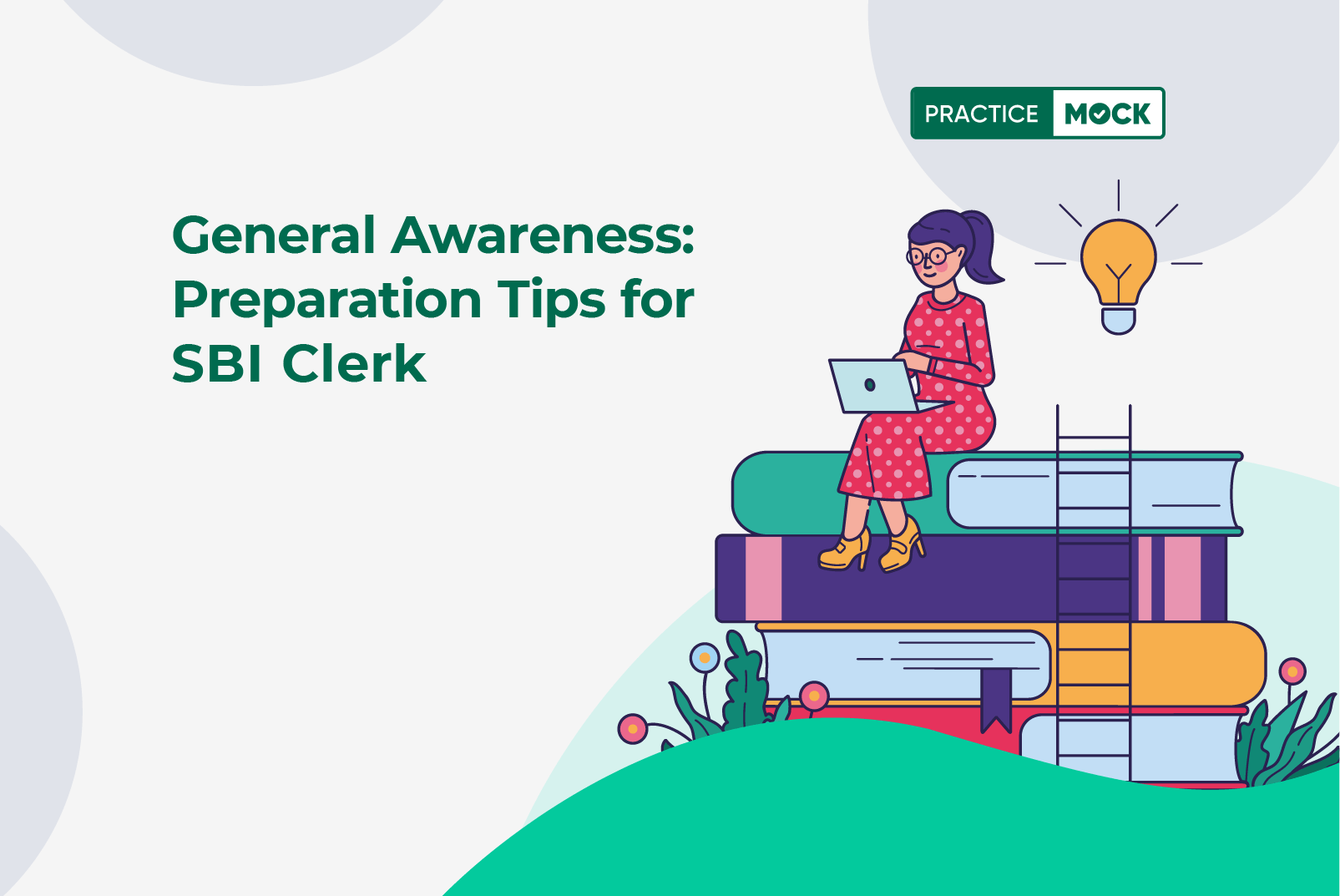 PRACTICE MOCK

General Awareness: Preparation Tips for SBI Clerk